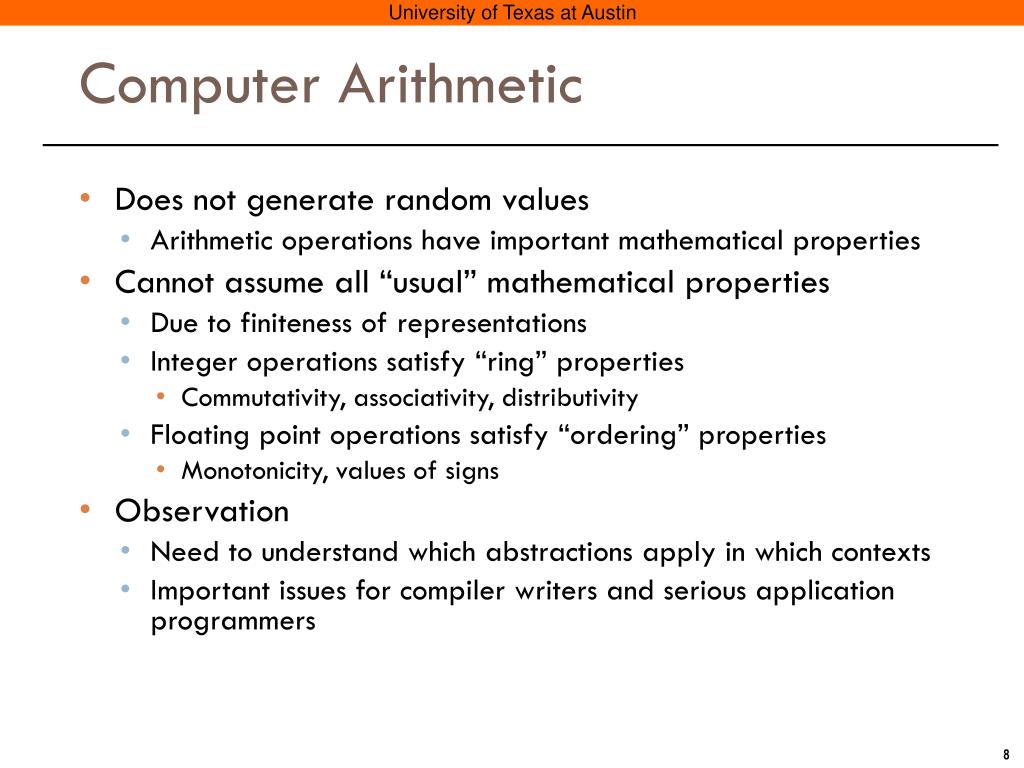 University of Texas at Austin

Computer Arithmetic

• Does not generate random values
  • Arithmetic operations have important mathematical properties
• Cannot assume all “usual” mathematical properties
  • Due to finiteness of representations
  • Integer operations satisfy “ring” properties
    • Commutativity, associativity, distributivity
  • Floating point operations satisfy “ordering” properties
    • Monotonicity, values of signs
• Observation
  • Need to understand which abstractions apply in which contexts
  • Important issues for compiler writers and serious application programmers

8